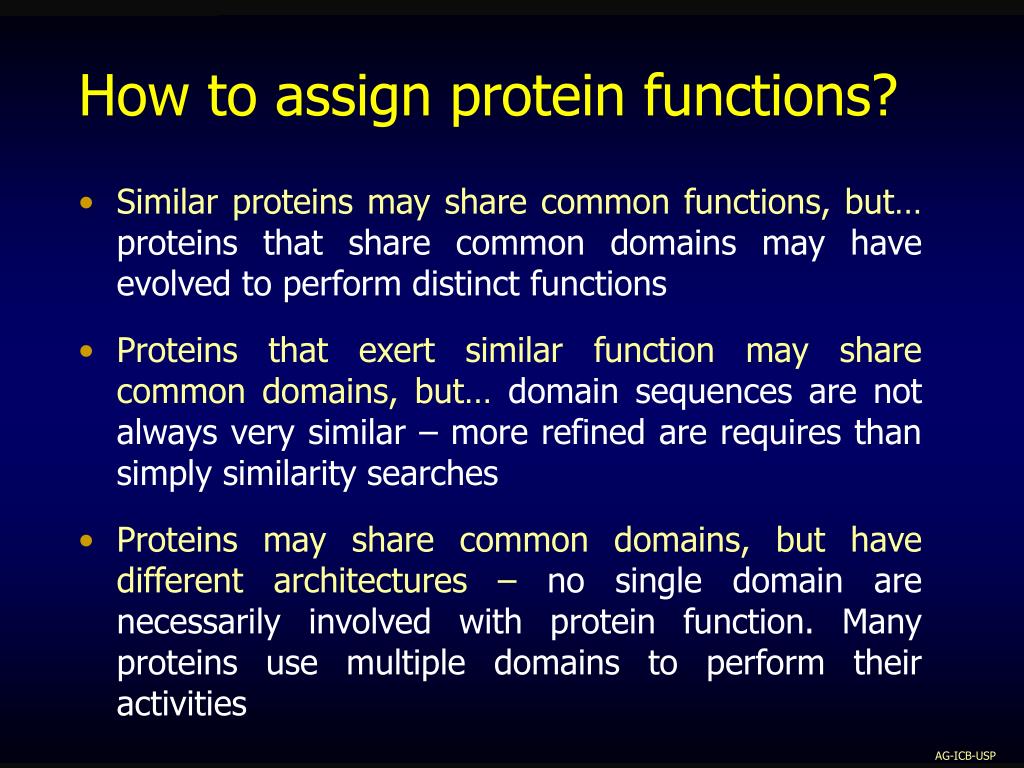 How to assign protein functions?

• Similar proteins may share common functions, but… proteins that share common domains may have evolved to perform distinct functions

• Proteins that exert similar function may share common domains, but… domain sequences are not always very similar – more refined are requires than simply similarity searches

• Proteins may share common domains, but have different architectures – no single domain are necessarily involved with protein function. Many proteins use multiple domains to perform their activities

AG-ICB-USP